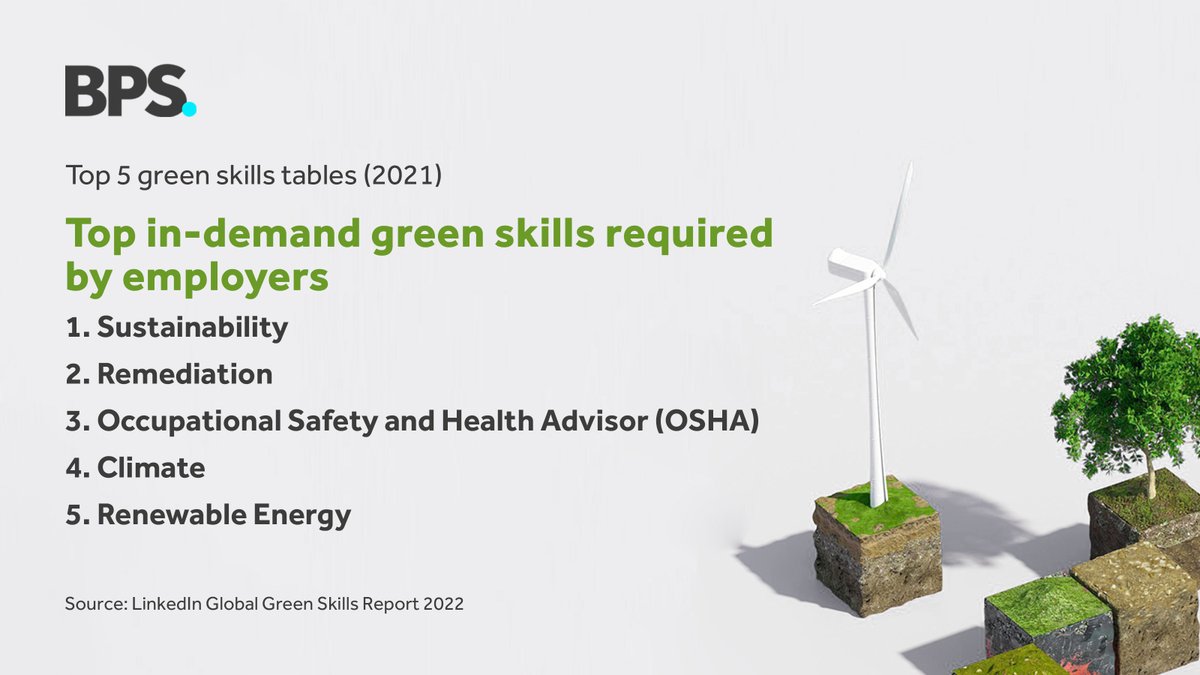 BPS.

Top 5 green skills tables (2021)

Top in-demand green skills required by employers

1. Sustainability
2. Remediation
3. Occupational Safety and Health Advisor (OSHA)
4. Climate
5. Renewable Energy

Source: LinkedIn Global Green Skills Report 2022